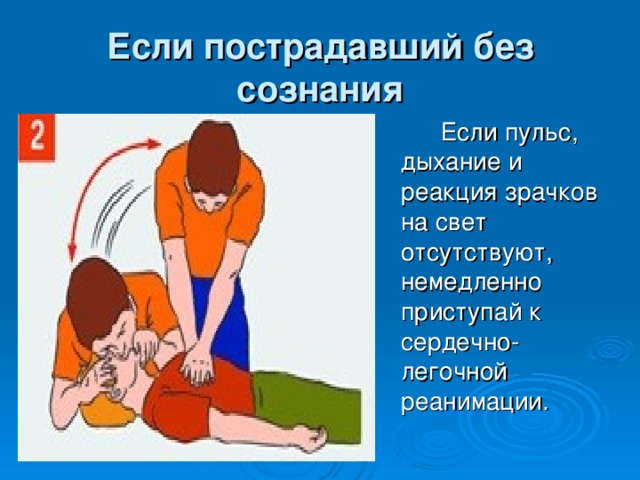 Если пострадавший без сознания

2

Если пульс, дыхание и реакция зрачков на свет отсутствуют, немедленно приступай к сердечно-легочной реанимации.